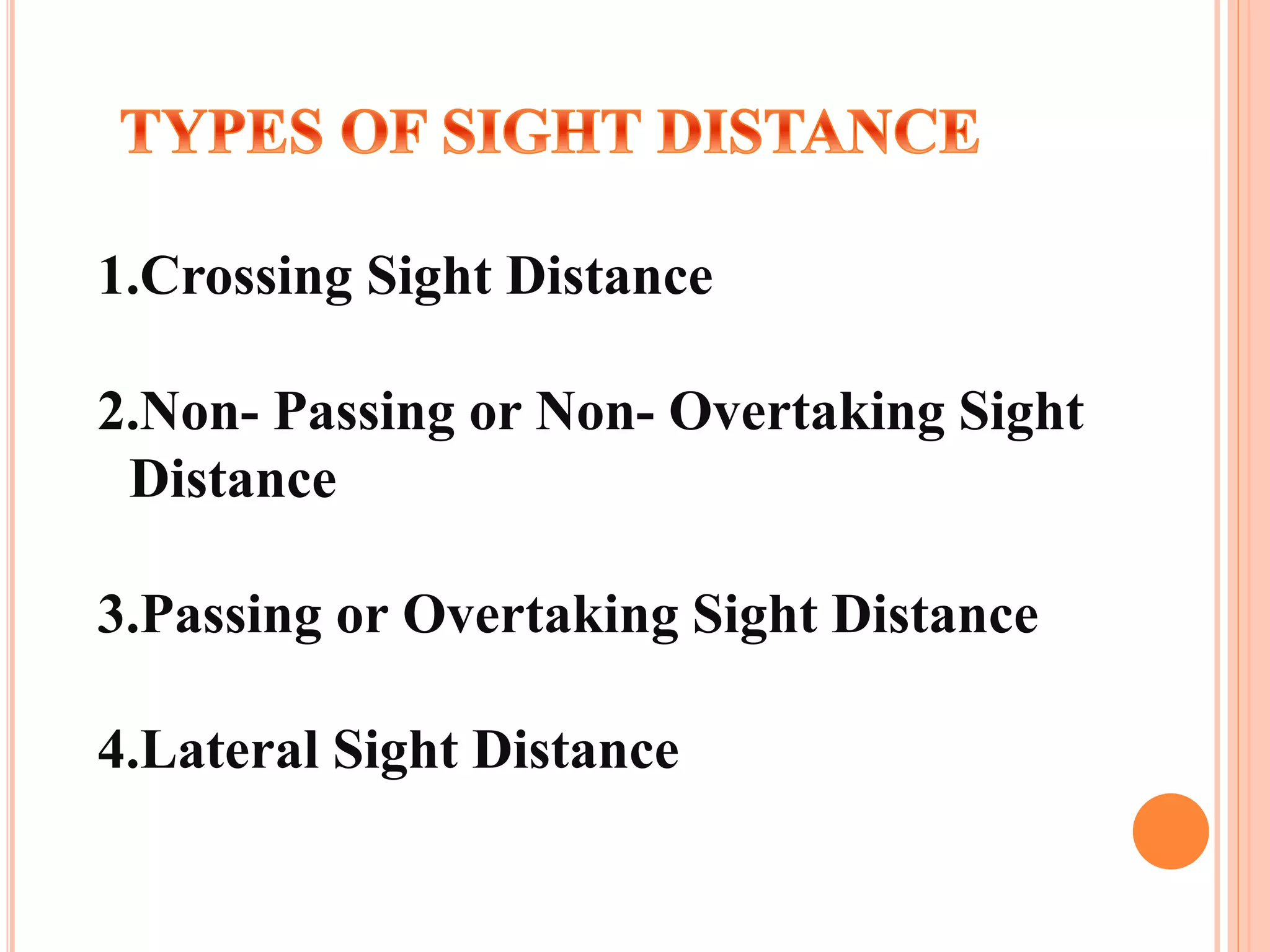 TYPES OF SIGHT DISTANCE

1.Crossing Sight Distance

2.Non- Passing or Non- Overtaking Sight Distance

3.Passing or Overtaking Sight Distance

4.Lateral Sight Distance